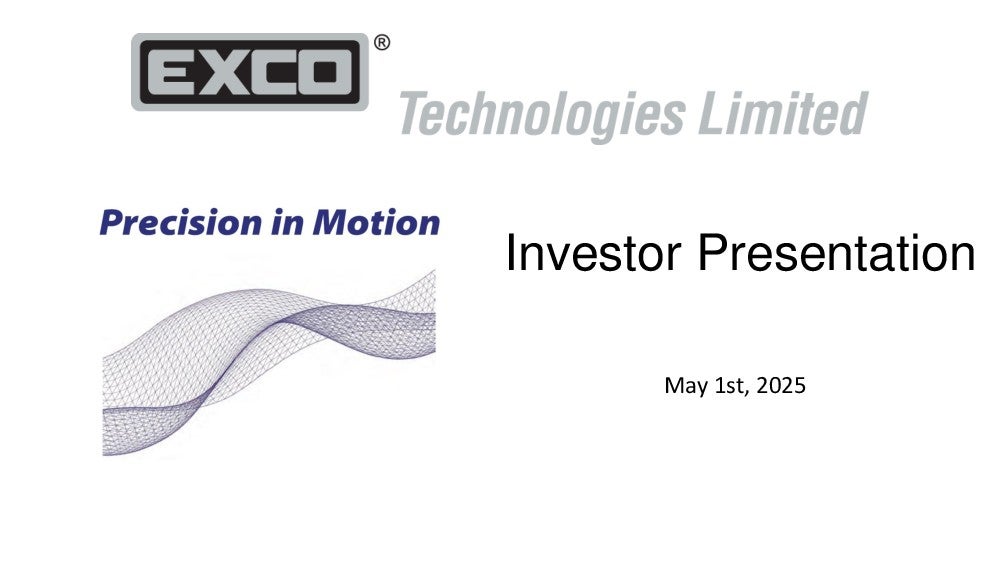 EXCO®
Technologies Limited

Precision in Motion

Investor Presentation

May 1st, 2025